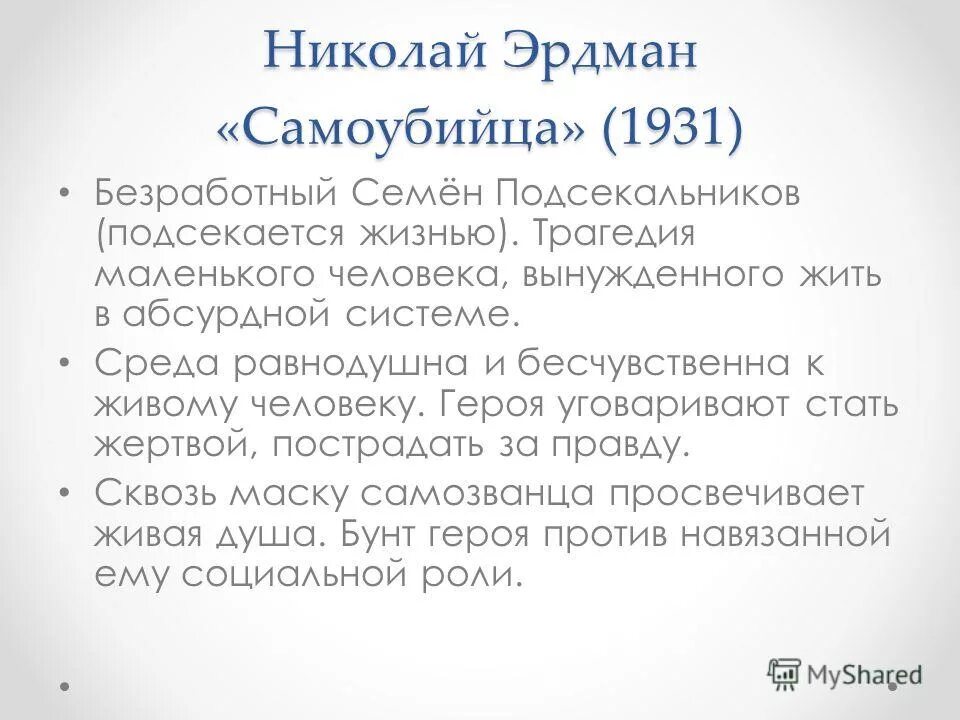 Николай Эрдман «Самоубийца» (1931)

• Безработный Семён Подсекальников (подсекается жизнью). Трагедия маленького человека, вынужденного жить в абсурдной системе.
• Среда равнодушна и бесчувственна к живому человеку. Героя уговаривают стать жертвой, пострадать за правду.
• Сквозь маску самозванца просвечивает живая душа. Бунт героя против навязанной ему социальной роли.

MyShared